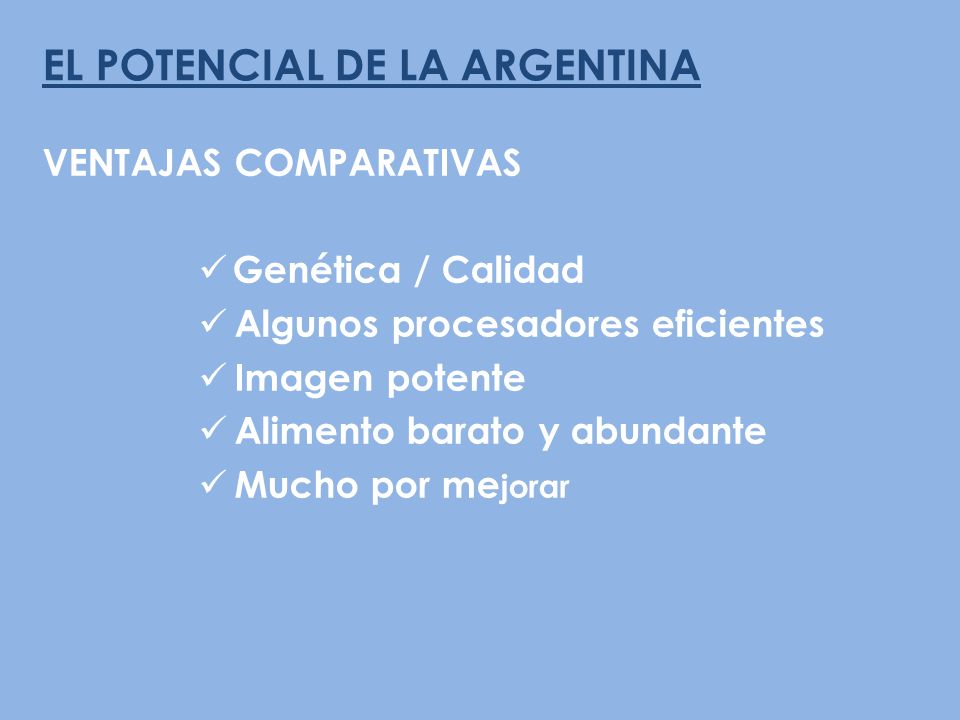 EL POTENCIAL DE LA ARGENTINA

VENTAJAS COMPARATIVAS

✓ Genética / Calidad
✓ Algunos procesadores eficientes
✓ Imagen potente
✓ Alimento barato y abundante
✓ Mucho por mejorar